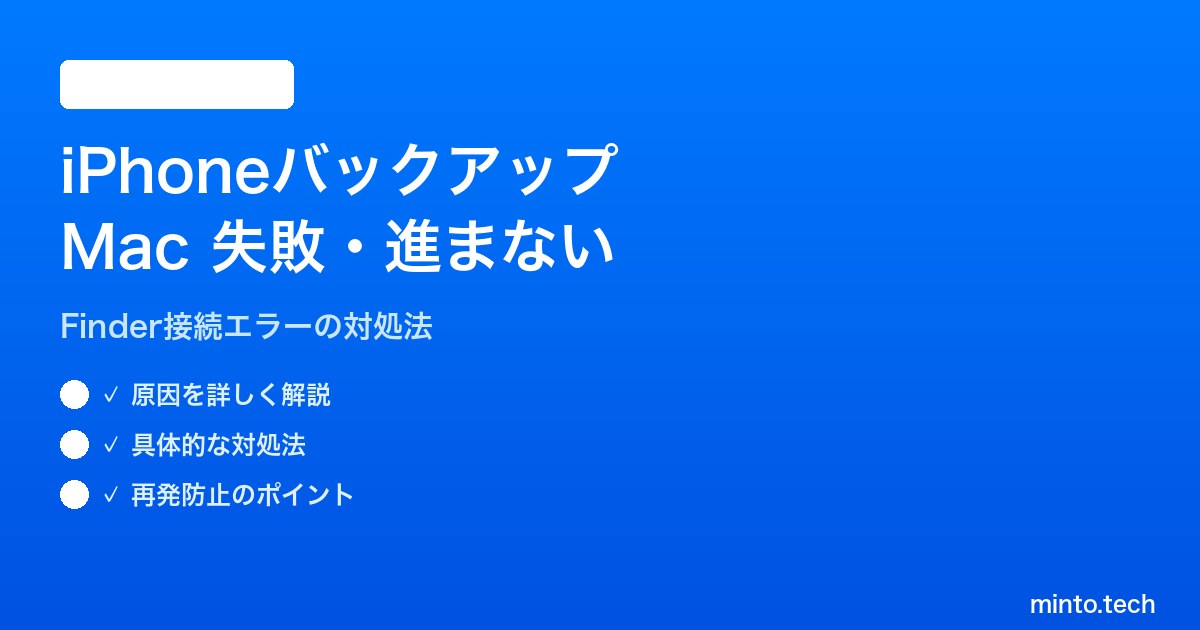 iPhoneバックアップ
Mac 失敗・進まない

Finder接続エラーの対処法

✓ 原因を詳しく解説

✓ 具体的な対処法

✓ 再発防止のポイント

minto.tech